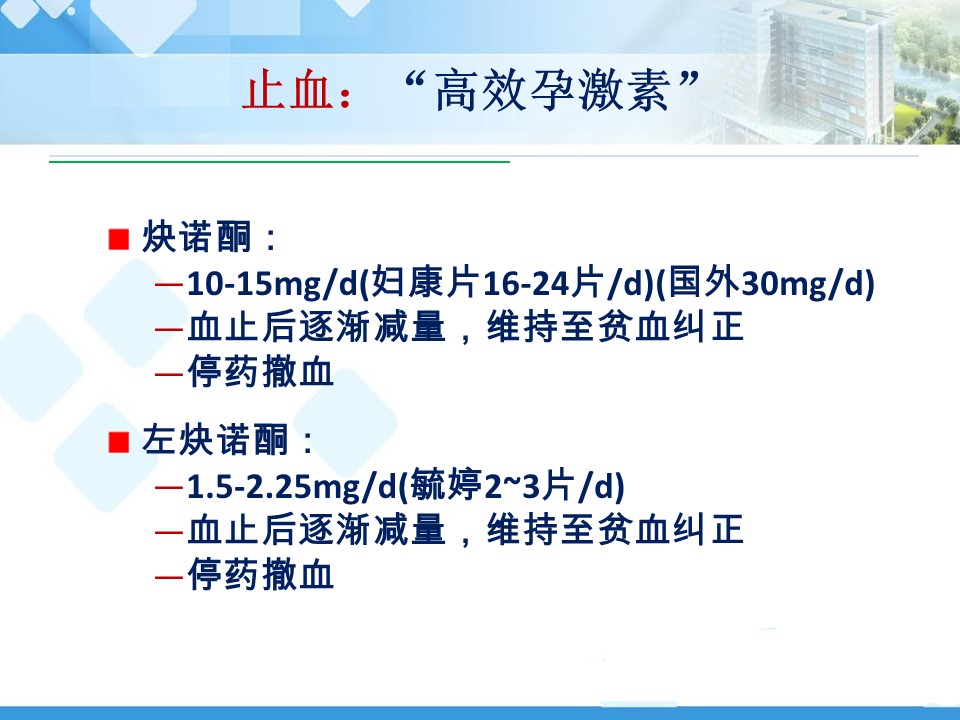 止血：“高效孕激素”

■ 炔诺酮：
—10-15mg/d(妇康片16-24片/d)(国外30mg/d)
—血止后逐渐减量，维持至贫血纠正
—停药撤血

■ 左炔诺酮：
—1.5-2.25mg/d(毓婷2~3片/d)
—血止后逐渐减量，维持至贫血纠正
—停药撤血